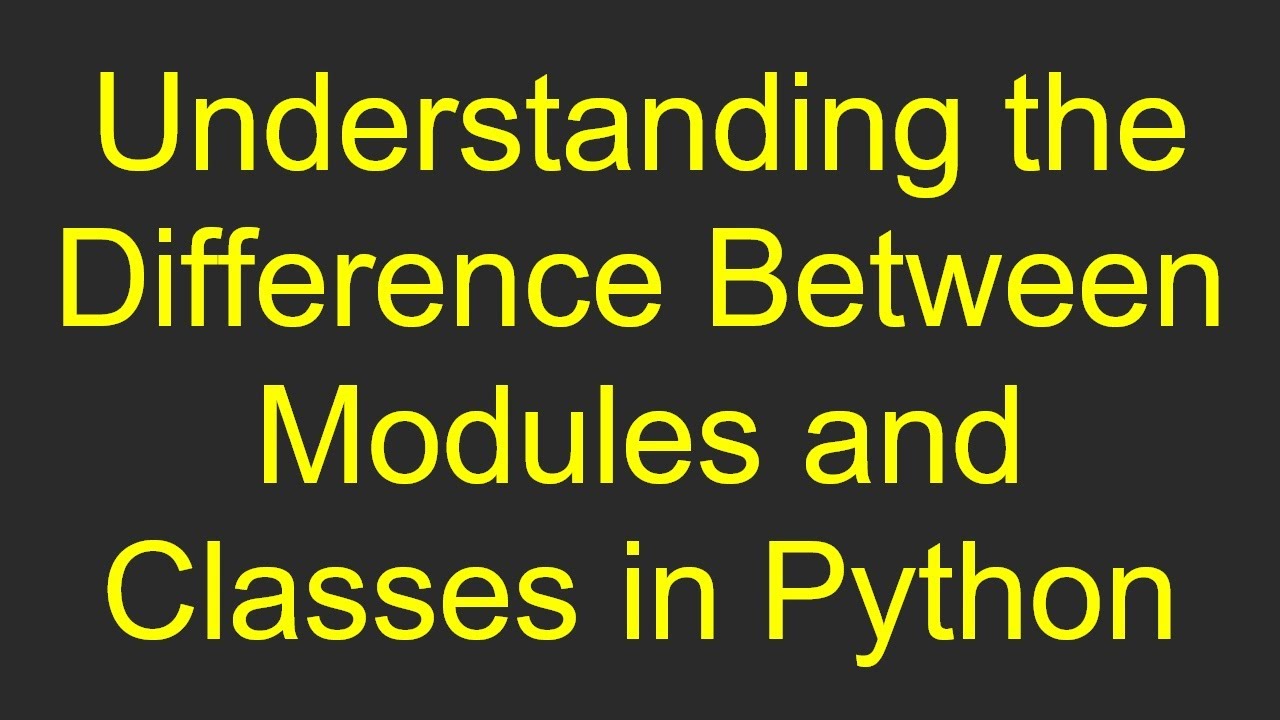 Understanding the Difference Between Modules and Classes in Python